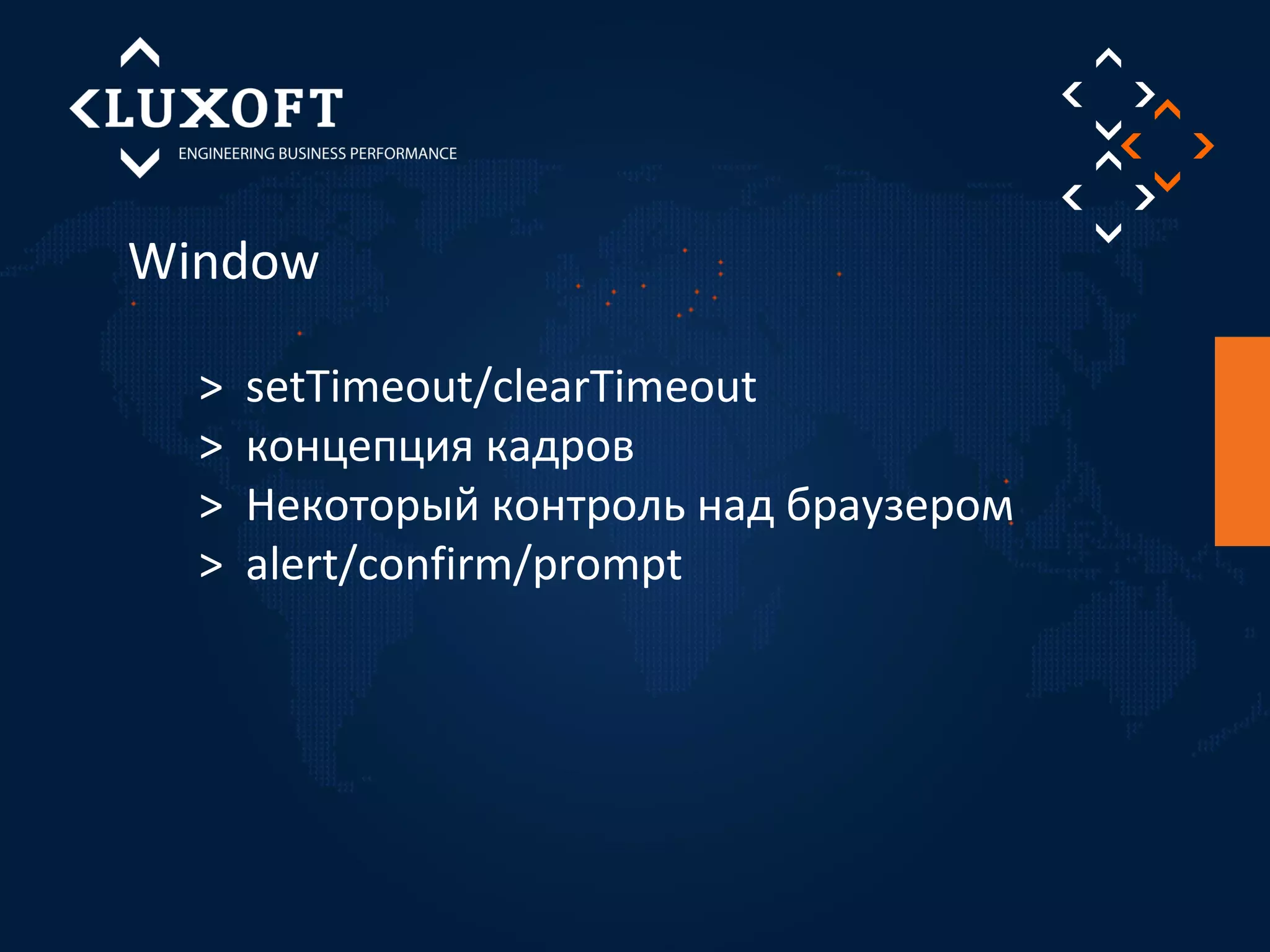 LUXOFT
ENGINEERING BUSINESS PERFORMANCE

Window

> setTimeout/clearTimeout
> концепция кадров
> Некоторый контроль над браузером
> alert/confirm/prompt